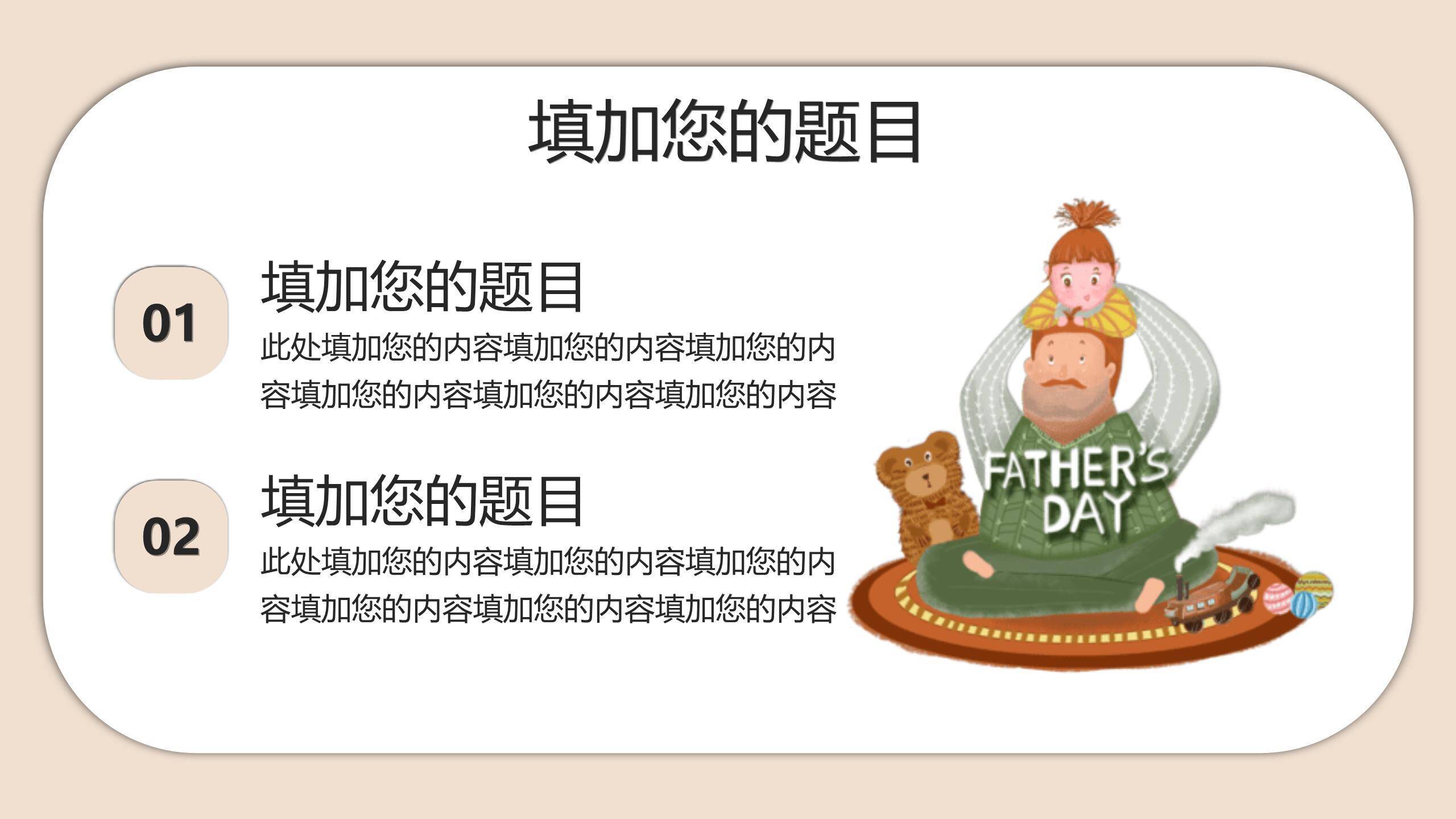 填加您的题目

01

填加您的题目

此处填加您的内容填加您的内容填加您的内容填加您的内容填加您的内容填加您的内容

02

填加您的题目

此处填加您的内容填加您的内容填加您的内容填加您的内容填加您的内容填加您的内容

FATHER'S DAY